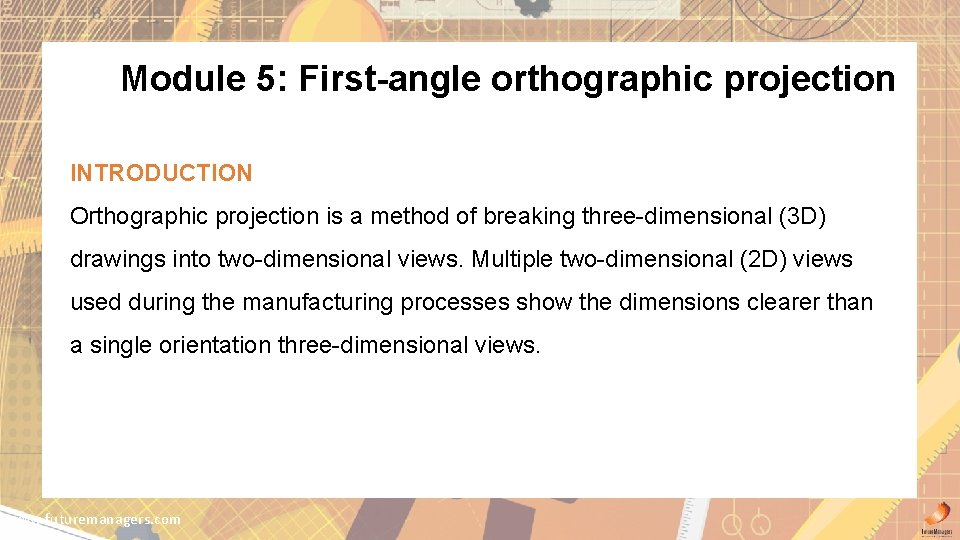 Module 5: First-angle orthographic projection

INTRODUCTION

Orthographic projection is a method of breaking three-dimensional (3D) drawings into two-dimensional views. Multiple two-dimensional (2D) views used during the manufacturing processes show the dimensions clearer than a single orientation three-dimensional views.

www.futuremanagers.com